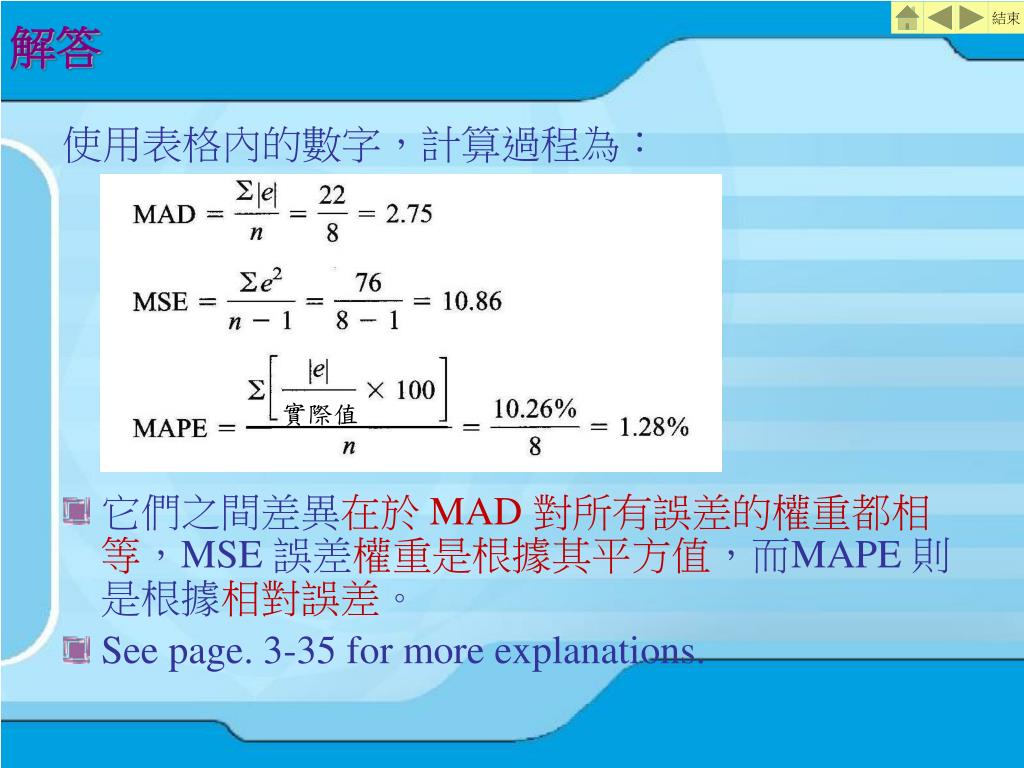 結束

解答

使用表格內的數字，計算過程為：

$\text{MAD} = \frac{\Sigma|e|}{n} = \frac{22}{8} = 2.75$

$\text{MSE} = \frac{\Sigma e^2}{n-1} = \frac{76}{8-1} = 10.86$

$\text{MAPE} = \frac{\Sigma\left[\frac{|e|}{\text{實際值}} \times 100\right]}{n} = \frac{10.26\%}{8} = 1.28\%$

它們之間差異在於 MAD 對所有誤差的權重都相等，MSE 誤差權重是根據其平方值，而MAPE 則是根據相對誤差。

See page. 3-35 for more explanations.